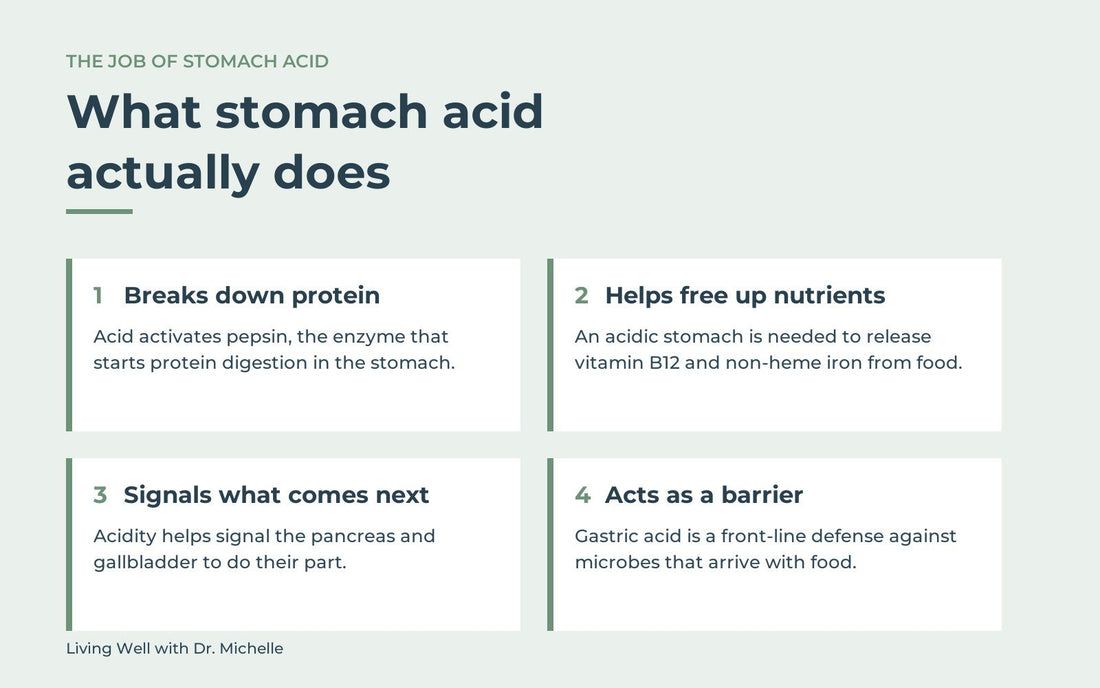 THE JOB OF STOMACH ACID

What stomach acid actually does

1 Breaks down protein

Acid activates pepsin, the enzyme that starts protein digestion in the stomach.

2 Helps free up nutrients

An acidic stomach is needed to release vitamin B12 and non-heme iron from food.

3 Signals what comes next

Acidity helps signal the pancreas and gallbladder to do their part.

4 Acts as a barrier

Gastric acid is a front-line defense against microbes that arrive with food.

Living Well with Dr. Michelle